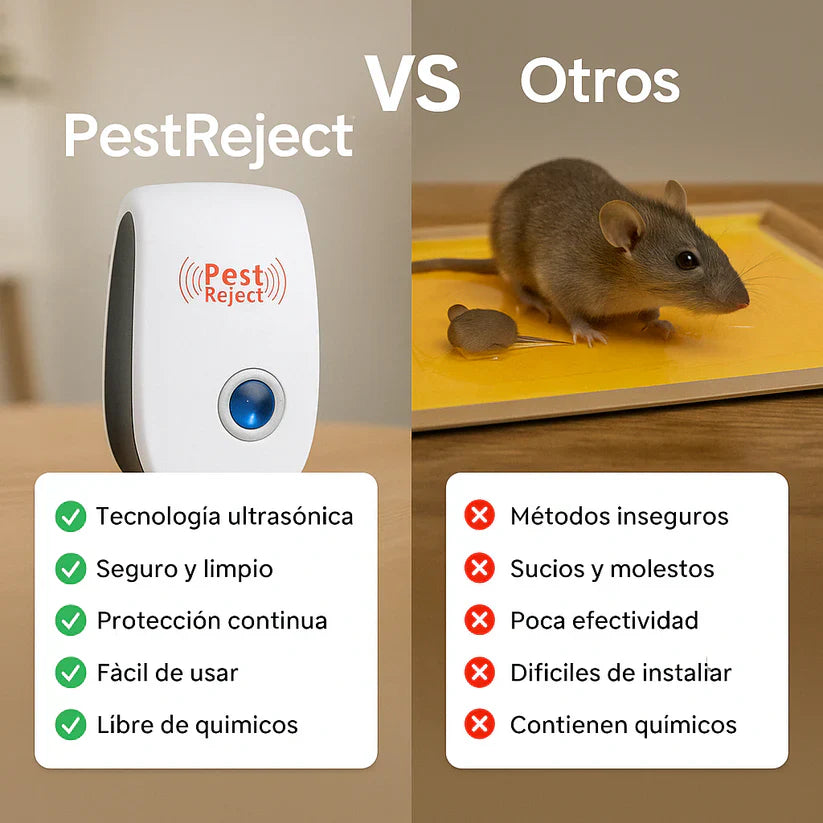 PestReject

VS

Otros

Pest Reject

Tecnología ultrasónica
Seguro y limpio
Protección continua
Fàcil de usar
Libre de quimicos

Métodos inseguros
Sucios y molestos
Poca efectividad
Dificiles de instaliar
Contienen químicos